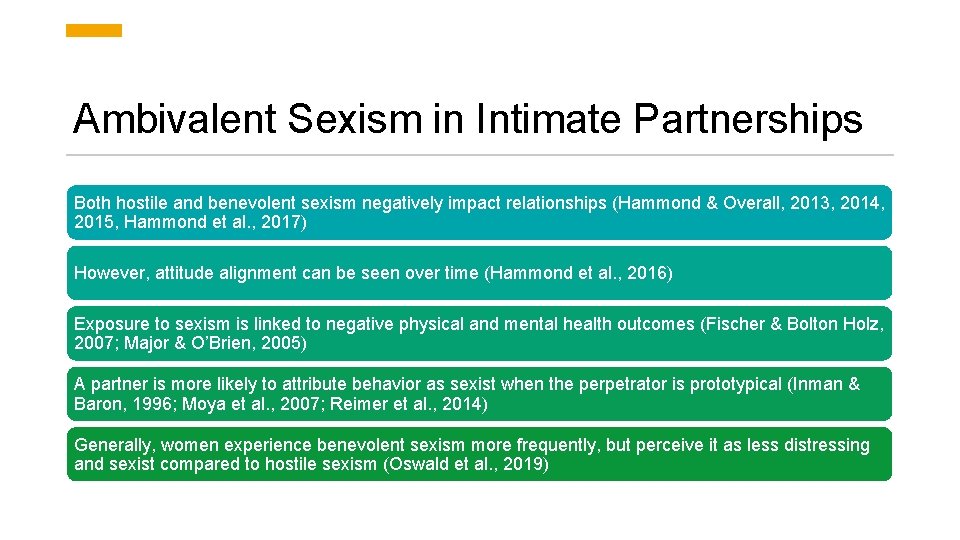 Ambivalent Sexism in Intimate Partnerships

Both hostile and benevolent sexism negatively impact relationships (Hammond & Overall, 2013, 2014, 2015, Hammond et al., 2017)

However, attitude alignment can be seen over time (Hammond et al., 2016)

Exposure to sexism is linked to negative physical and mental health outcomes (Fischer & Bolton Holz, 2007; Major & O'Brien, 2005)

A partner is more likely to attribute behavior as sexist when the perpetrator is prototypical (Inman & Baron, 1996; Moya et al., 2007; Reimer et al., 2014)

Generally, women experience benevolent sexism more frequently, but perceive it as less distressing and sexist compared to hostile sexism (Oswald et al., 2019)